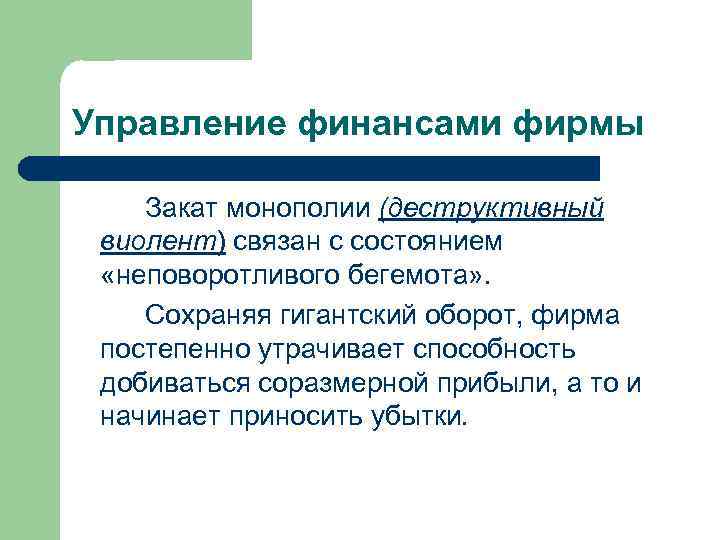 Управление финансами фирмы

Закат монополии (деструктивный виолент) связан с состоянием «неповоротливого бегемота».

Сохраняя гигантский оборот, фирма постепенно утрачивает способность добиваться соразмерной прибыли, а то и начинает приносить убытки.